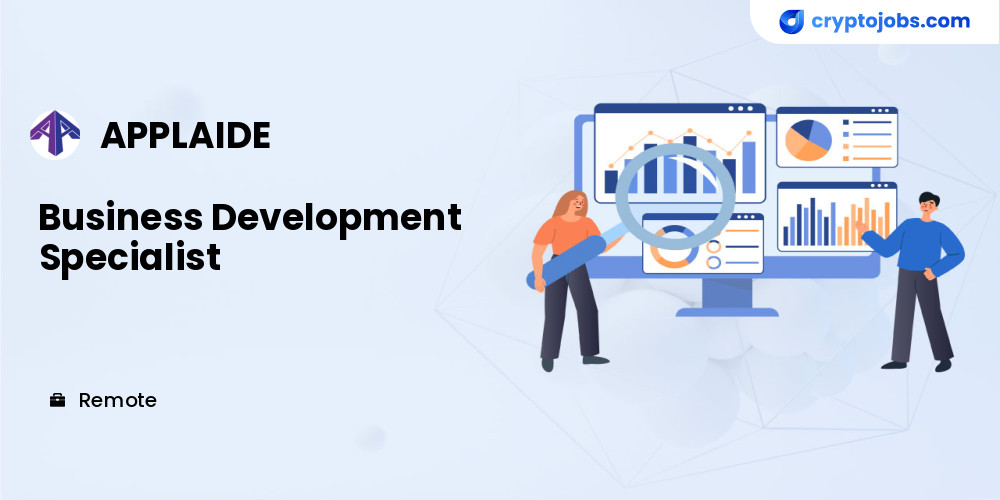 cryptojobs.com

APPLAIDE

Business Development Specialist

Remote